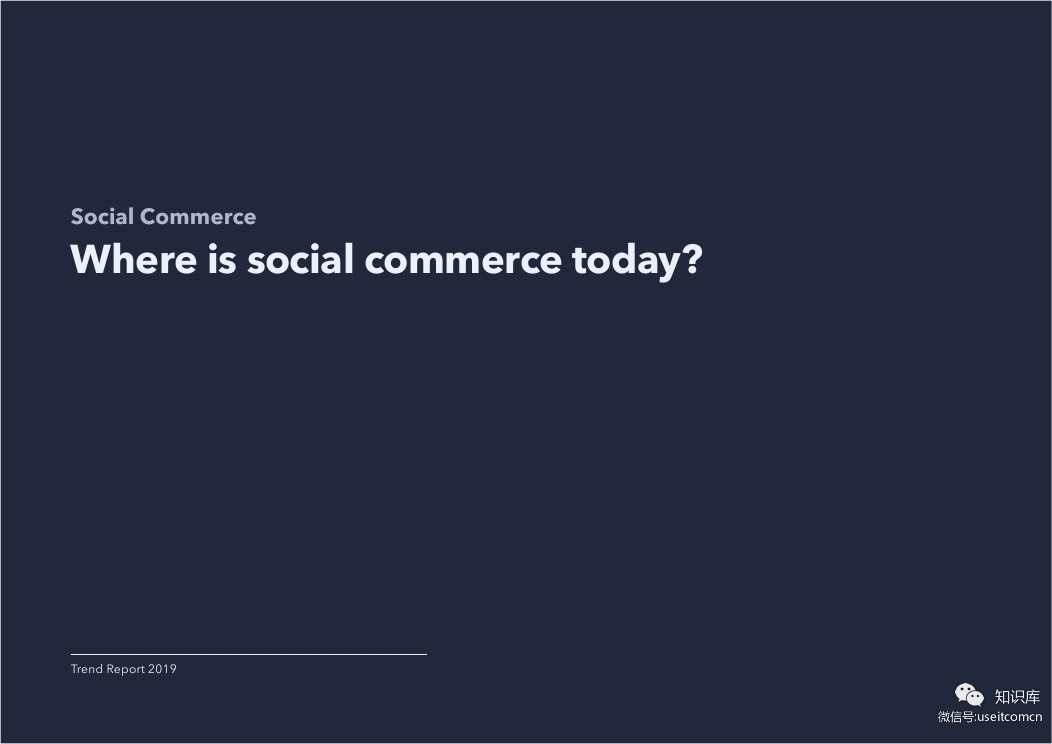 Social Commerce
Where is social commerce today?

Trend Report 2019

知识库
微信号:useitcomcn